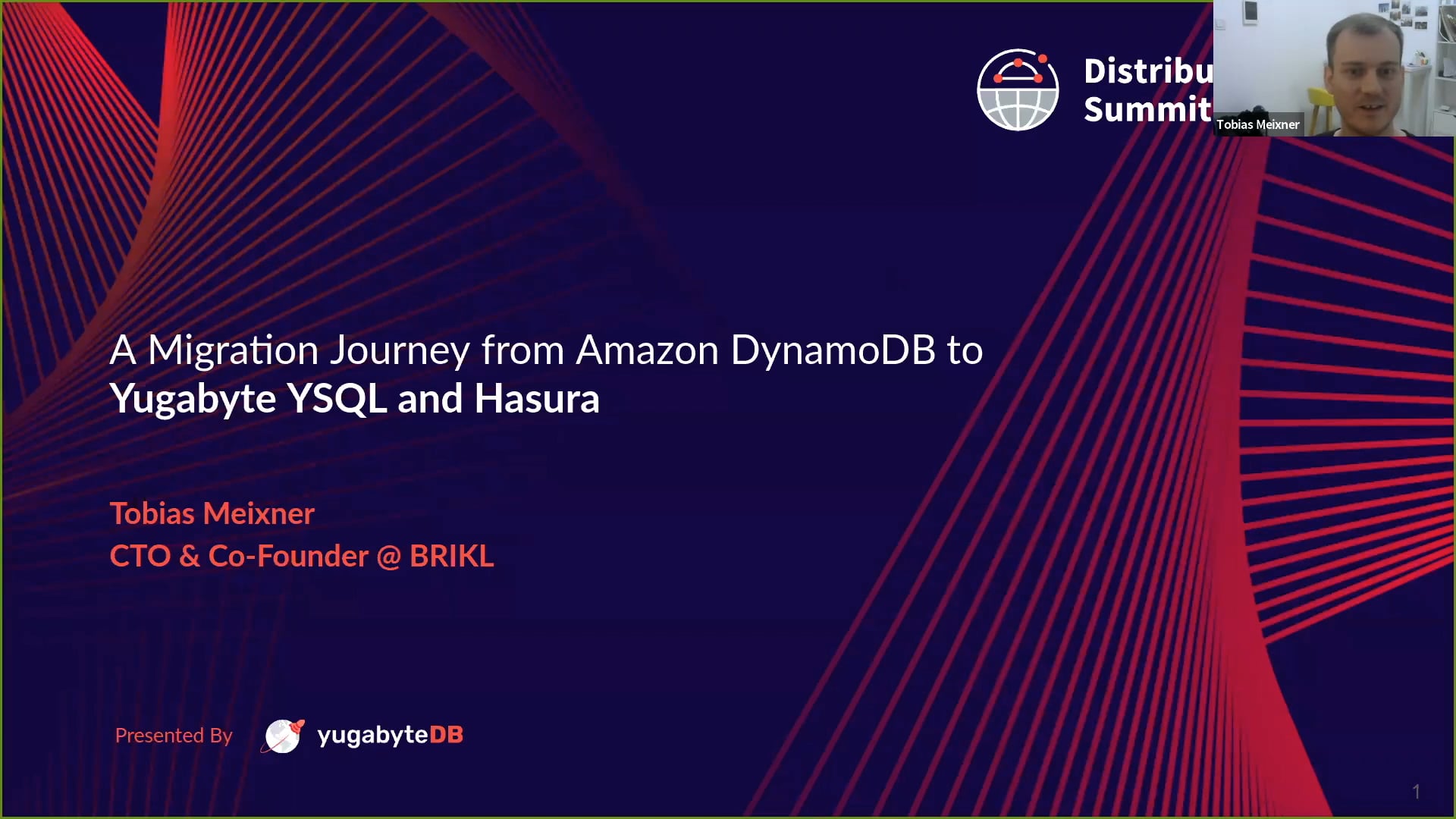 Distribu
Summit

Tobias Meixner

A Migration Journey from Amazon DynamoDB to Yugabyte YSQL and Hasura

Tobias Meixner
CTO & Co-Founder @ BRIKL

Presented By yugabyteDB

1